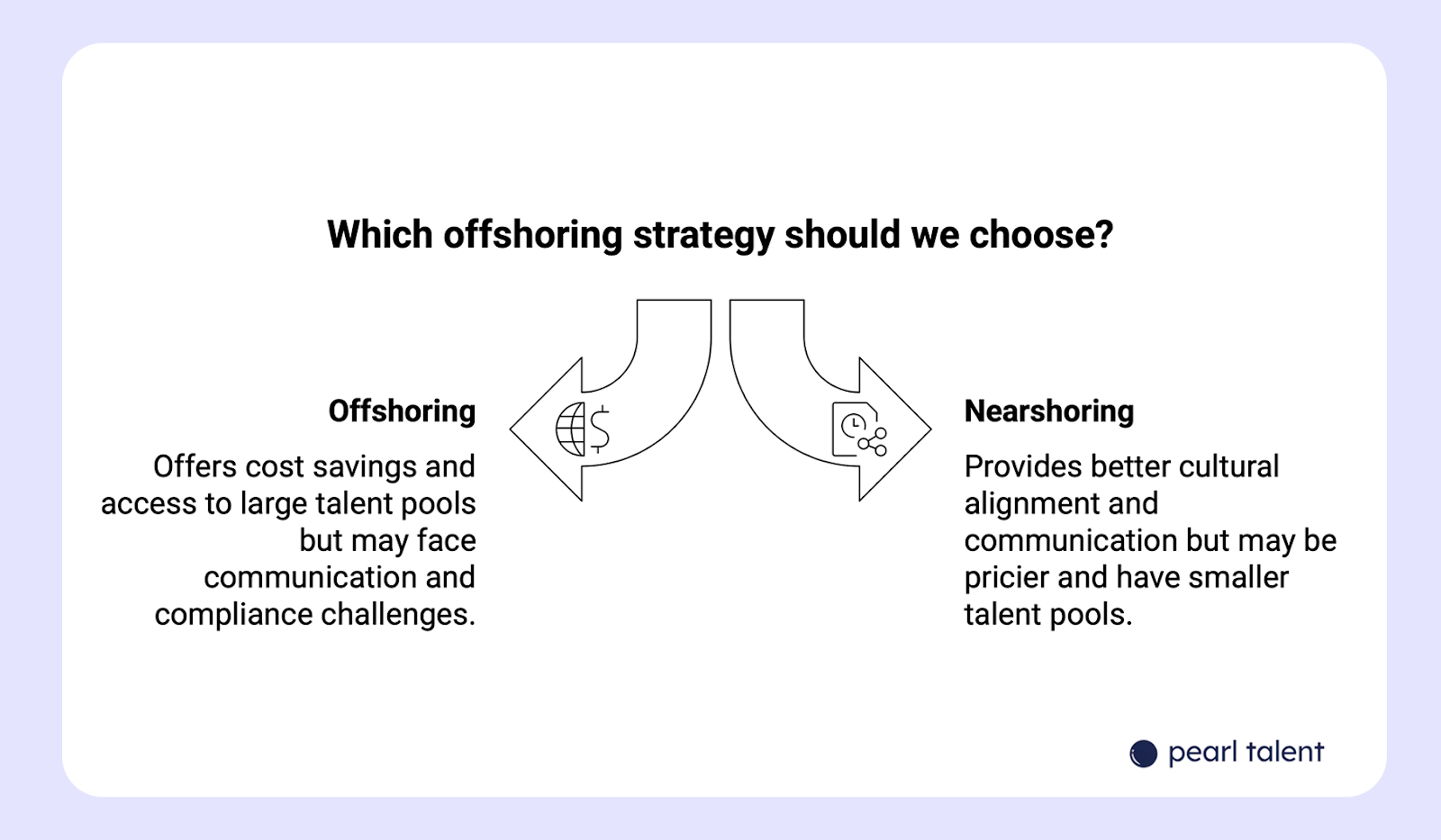 Which offshoring strategy should we choose?

Offshoring

Offers cost savings and access to large talent pools but may face communication and compliance challenges.

Nearshoring

Provides better cultural alignment and communication but may be pricier and have smaller talent pools.

pearl talent